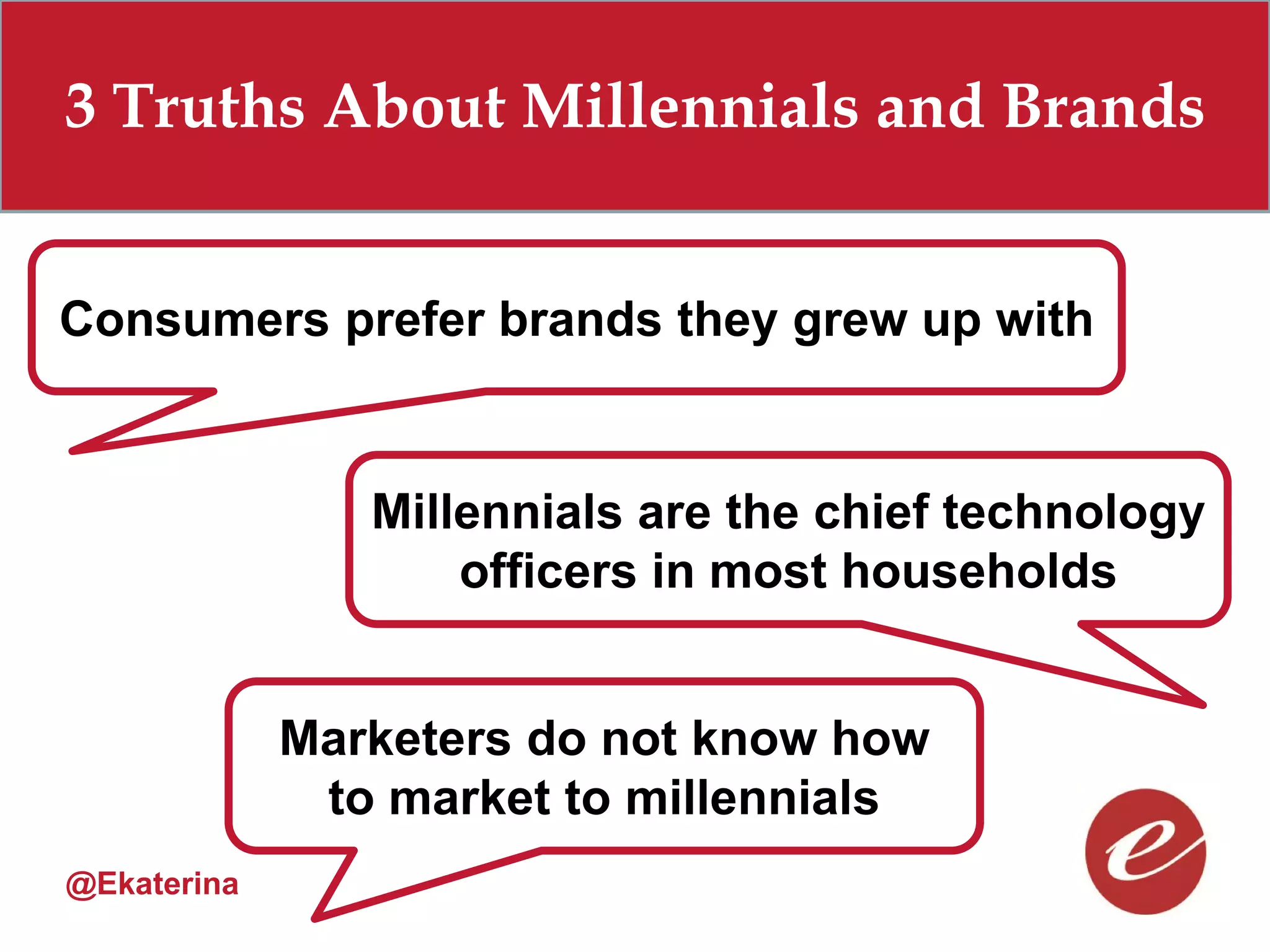 3 Truths About Millennials and Brands

Consumers prefer brands they grew up with

Millennials are the chief technology officers in most households

Marketers do not know how to market to millennials

@Ekaterina

e